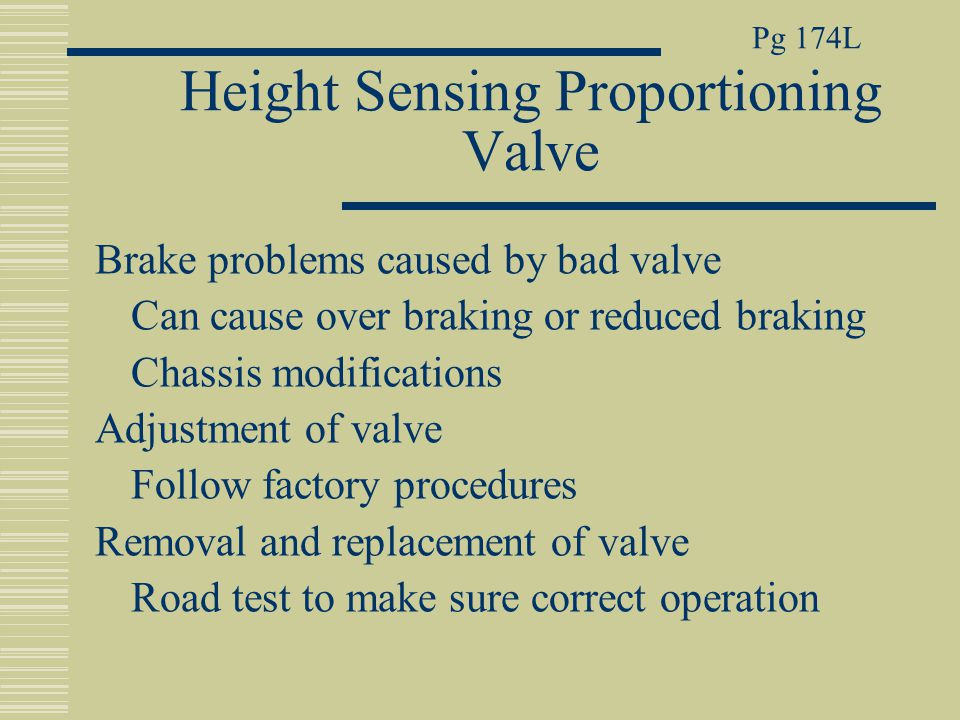 Pg 174L

Height Sensing Proportioning Valve

Brake problems caused by bad valve
Can cause over braking or reduced braking
Chassis modifications
Adjustment of valve
Follow factory procedures
Removal and replacement of valve
Road test to make sure correct operation